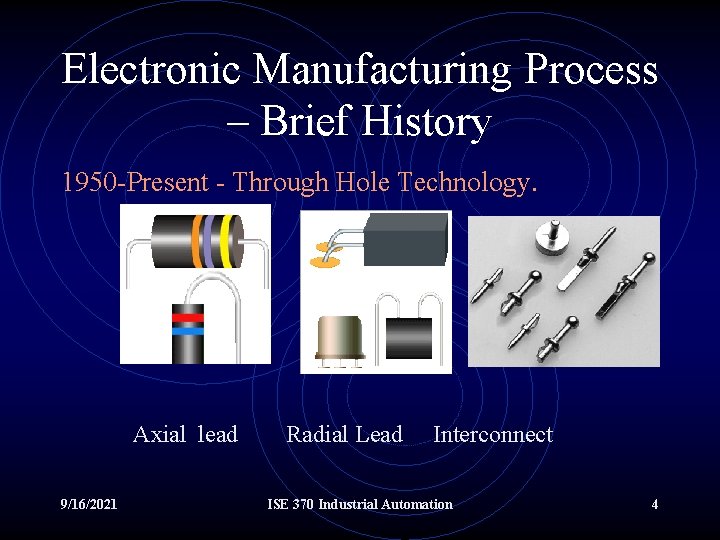 Electronic Manufacturing Process – Brief History

1950-Present - Through Hole Technology.

Axial lead

Radial Lead

Interconnect

9/16/2021

ISE 370 Industrial Automation

4